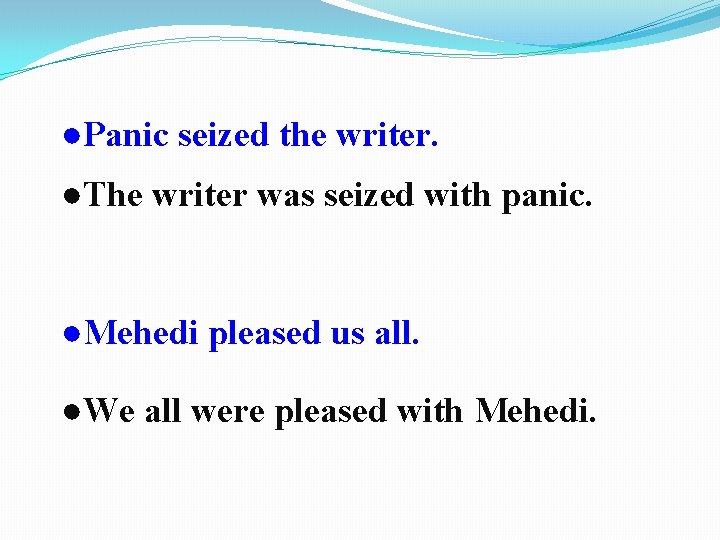 ●Panic seized the writer.

●The writer was seized with panic.

●Mehedi pleased us all.

●We all were pleased with Mehedi.